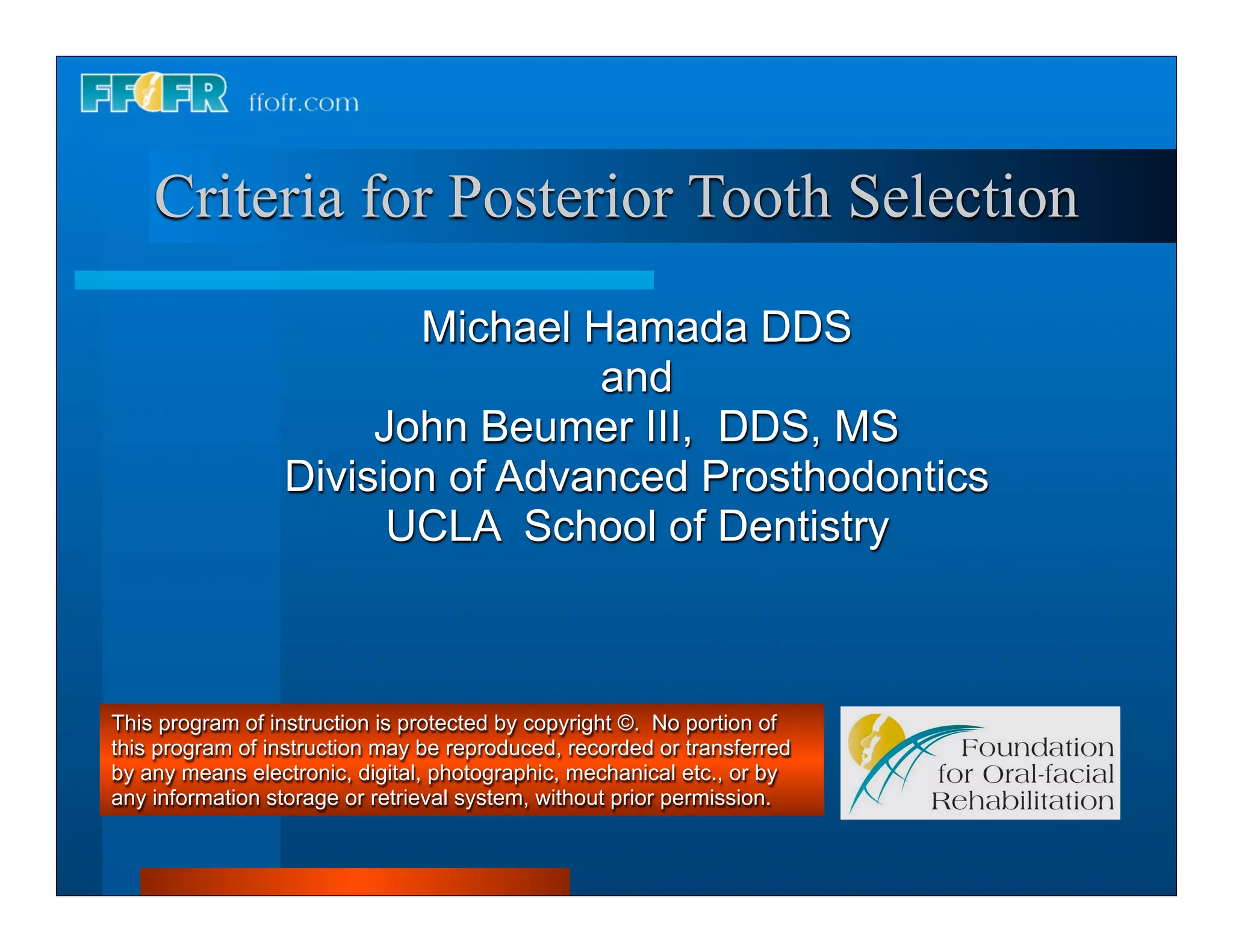 FFOFR ffofr.com

Criteria for Posterior Tooth Selection

Michael Hamada DDS
and
John Beumer III, DDS, MS
Division of Advanced Prosthodontics
UCLA School of Dentistry

This program of instruction is protected by copyright ©. No portion of this program of instruction may be reproduced, recorded or transferred by any means electronic, digital, photographic, mechanical etc., or by any information storage or retrieval system, without prior permission.

Foundation for Oral-facial Rehabilitation